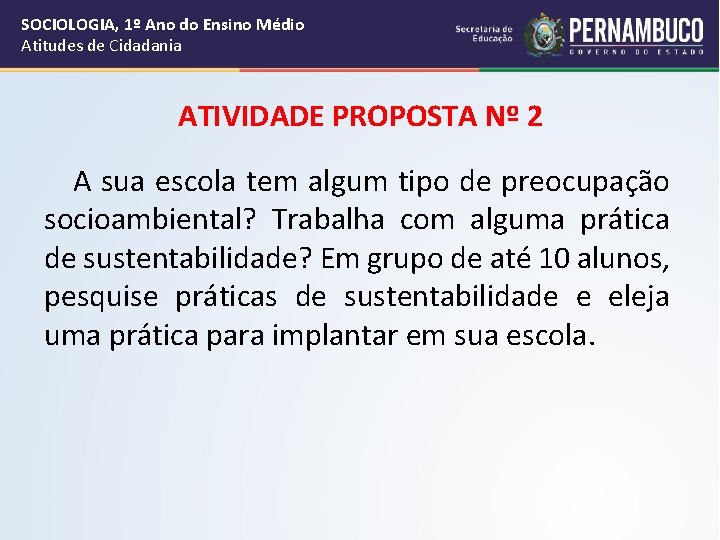 SOCIOLOGIA, 1º Ano do Ensino Médio
Atitudes de Cidadania

Secretaria de Educação
PERNAMBUCO
GOVERNO DO ESTADO

ATIVIDADE PROPOSTA Nº 2

A sua escola tem algum tipo de preocupação socioambiental? Trabalha com alguma prática de sustentabilidade? Em grupo de até 10 alunos, pesquise práticas de sustentabilidade e eleja uma prática para implantar em sua escola.